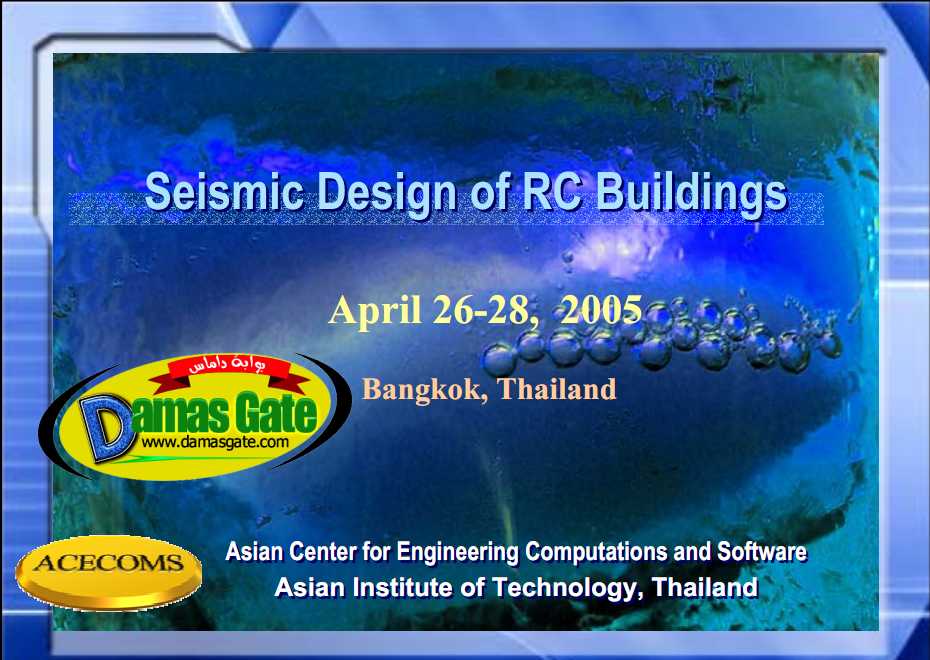 Seismic Design of RC Buildings

April 26-28, 2005

Bangkok, Thailand

بوابة داماس
Damas Gate
www.damasgate.com

ACECOMS

Asian Center for Engineering Computations and Software
Asian Institute of Technology, Thailand